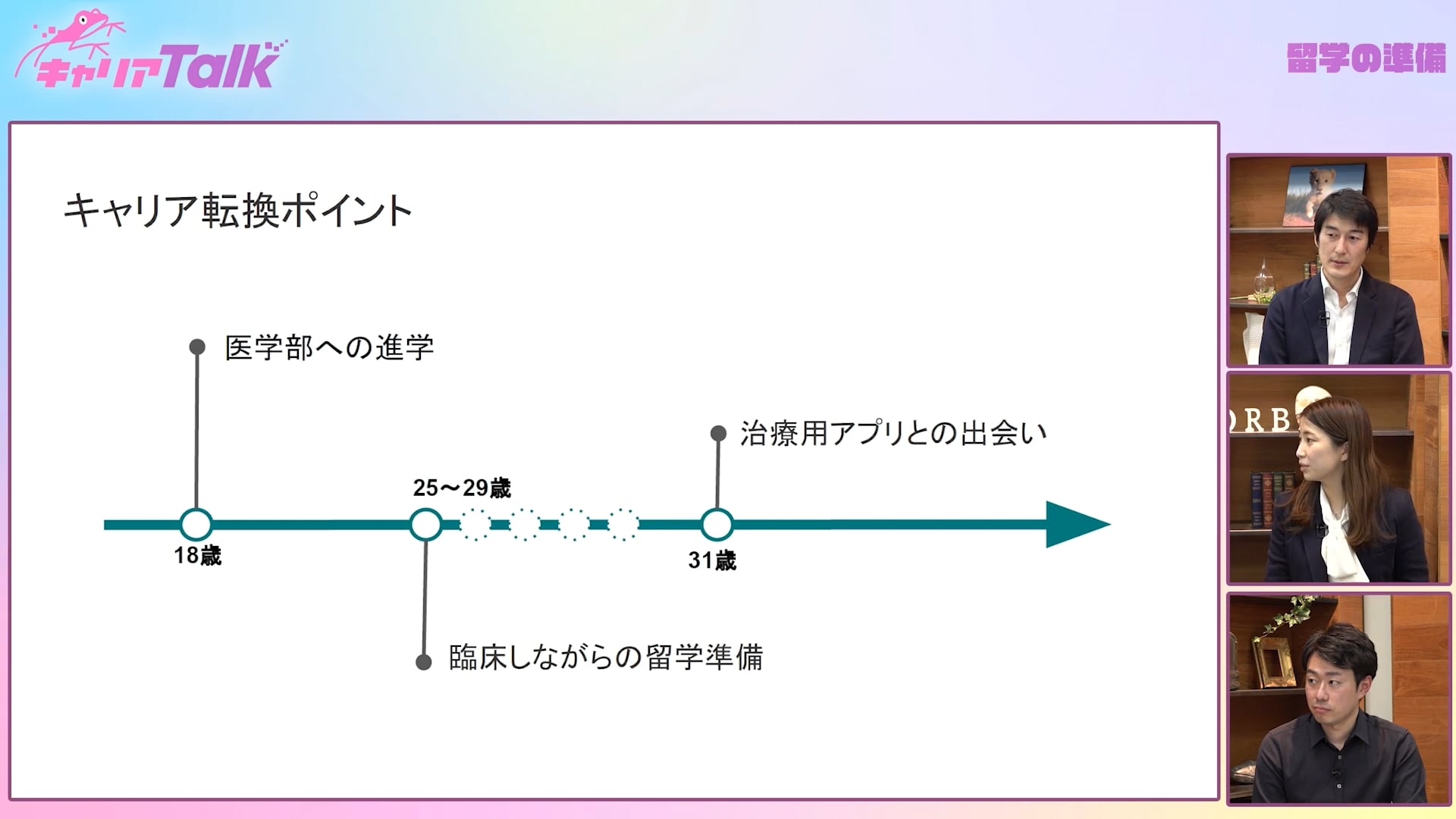 キャリアTalk

留学の準備

キャリア転換ポイント

医学部への進学

治療用アプリとの出会い

25〜29歳

18歳

31歳

臨床しながらの留学準備

RB